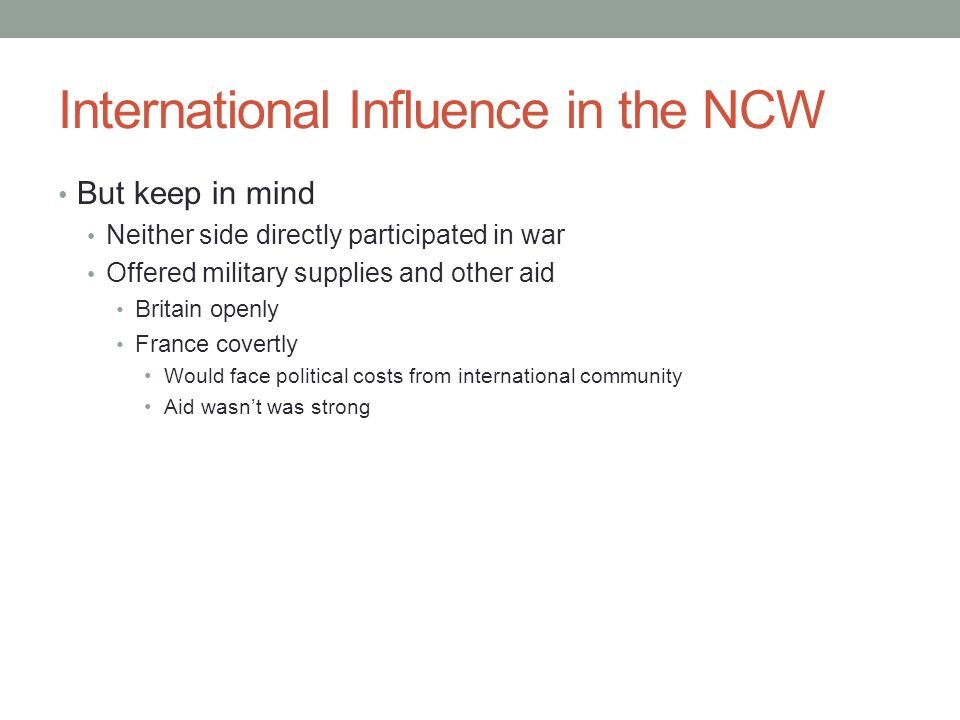 International Influence in the NCW

• But keep in mind
  • Neither side directly participated in war
  • Offered military supplies and other aid
    • Britain openly
    • France covertly
      • Would face political costs from international community
      • Aid wasn’t was strong